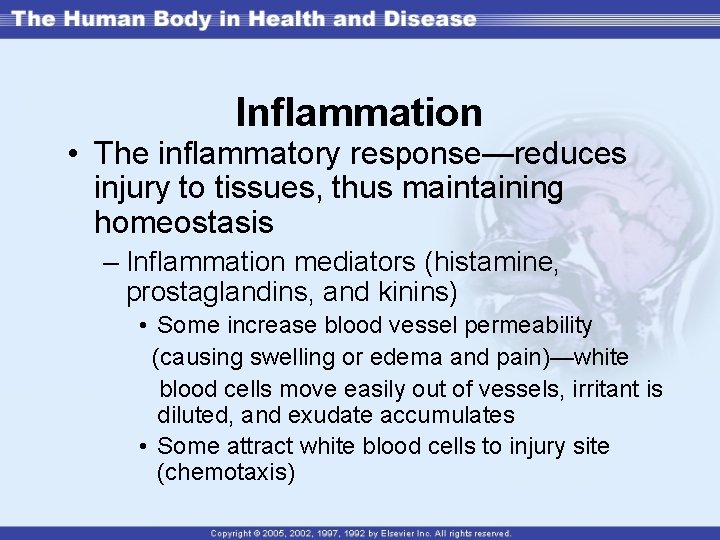 The Human Body in Health and Disease

Inflammation

• The inflammatory response—reduces injury to tissues, thus maintaining homeostasis

– Inflammation mediators (histamine, prostaglandins, and kinins)

• Some increase blood vessel permeability (causing swelling or edema and pain)—white blood cells move easily out of vessels, irritant is diluted, and exudate accumulates

• Some attract white blood cells to injury site (chemotaxis)

Copyright © 2005, 2002, 1997, 1992 by Elsevier Inc. All rights reserved.